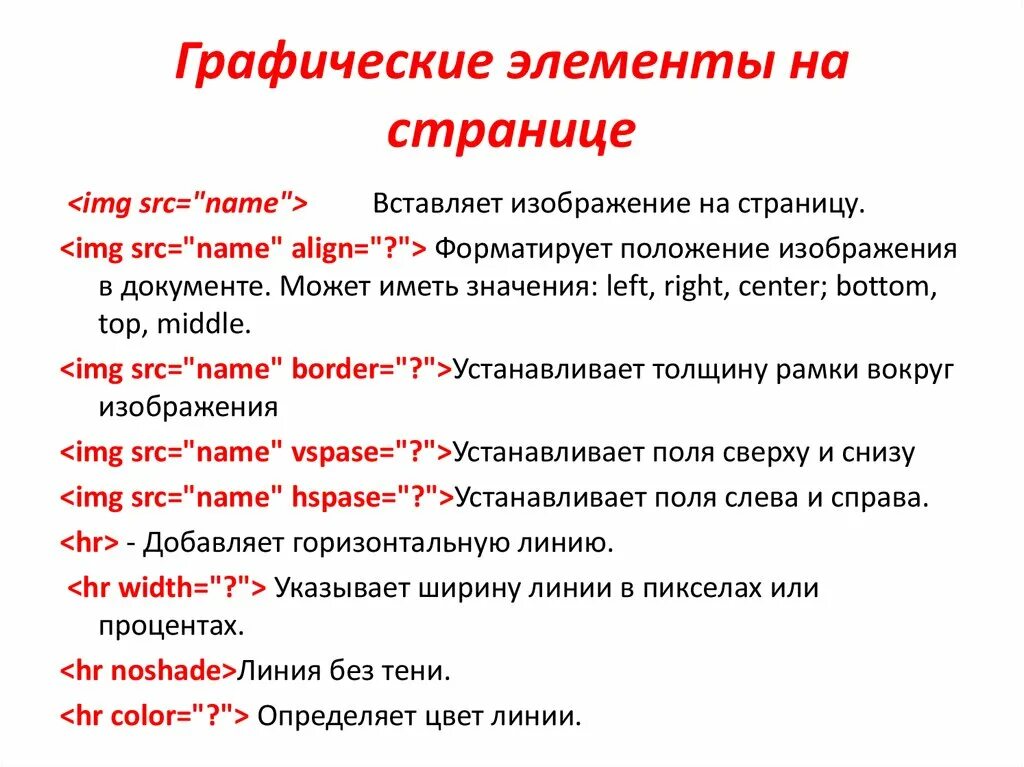 Графические элементы на странице

<img src="name"> Вставляет изображение на страницу.

<img src="name" align="?"> Форматирует положение изображения в документе. Может иметь значения: left, right, center; bottom, top, middle.

<img src="name" border="?">Устанавливает толщину рамки вокруг изображения

<img src="name" vspase="?">Устанавливает поля сверху и снизу

<img src="name" hspase="?">Устанавливает поля слева и справа.

<hr> - Добавляет горизонтальную линию.

<hr width="?"> Указывает ширину линии в пикселах или процентах.

<hr noshade>Линия без тени.

<hr color="?"> Определяет цвет линии.